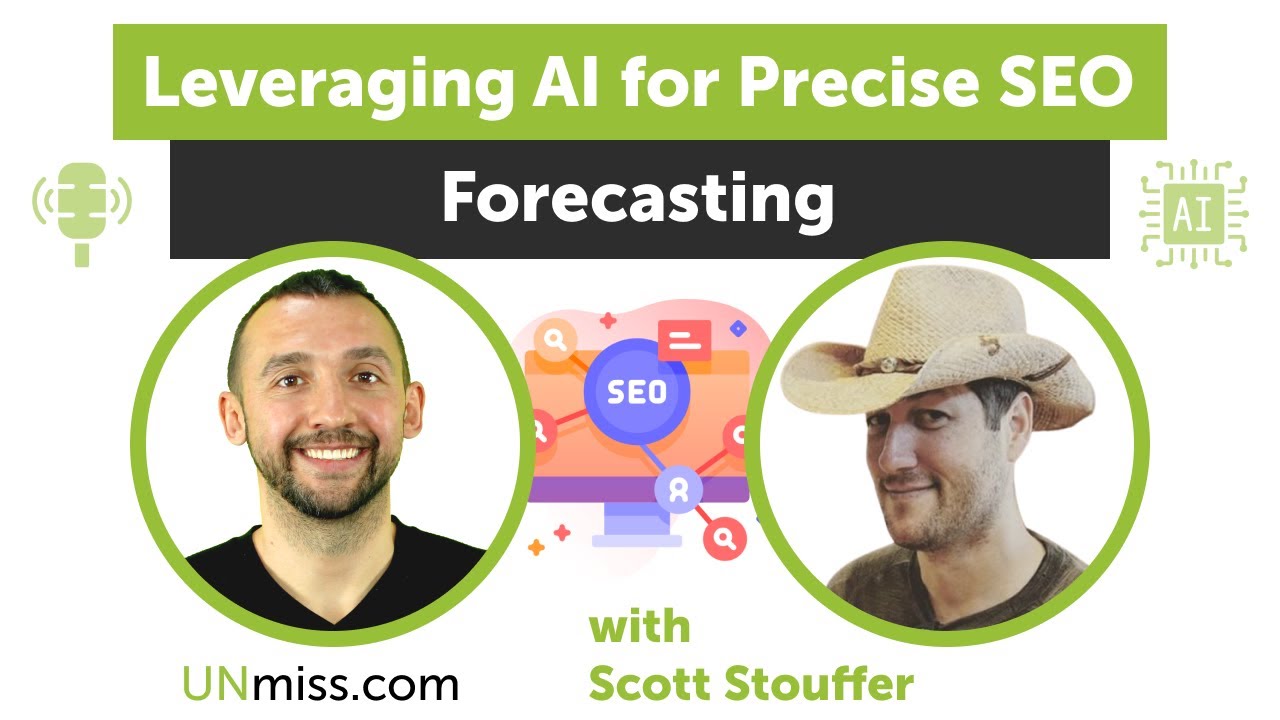 Leveraging AI for Precise SEO

Forecasting

AI

SEO

UNmiss.com

with
Scott Stouffer